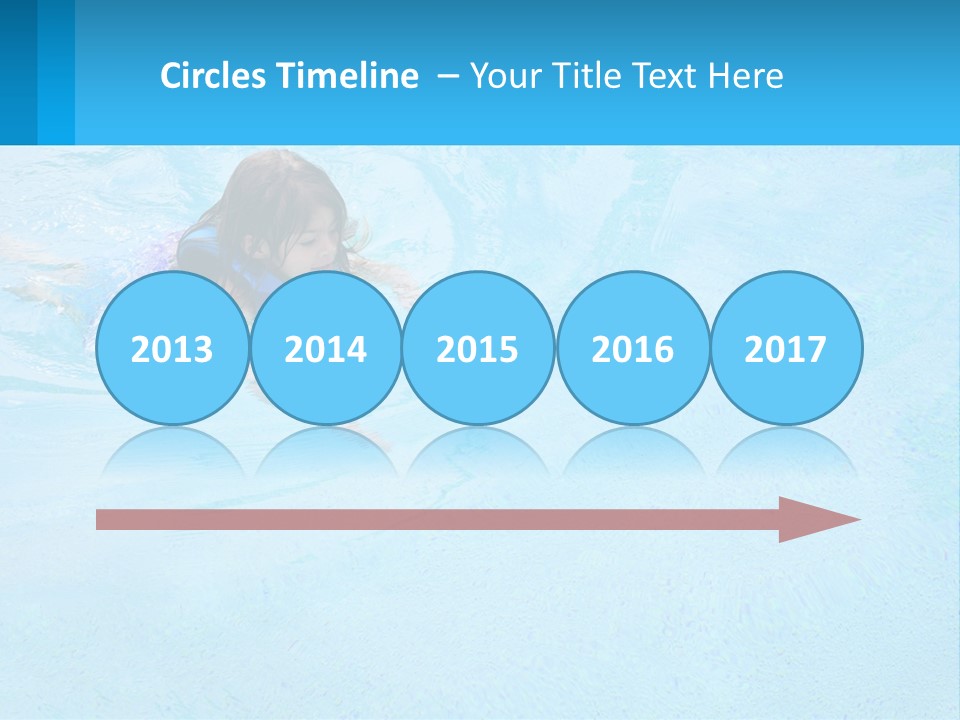 Circles Timeline – Your Title Text Here

2013

2014

2015

2016

2017